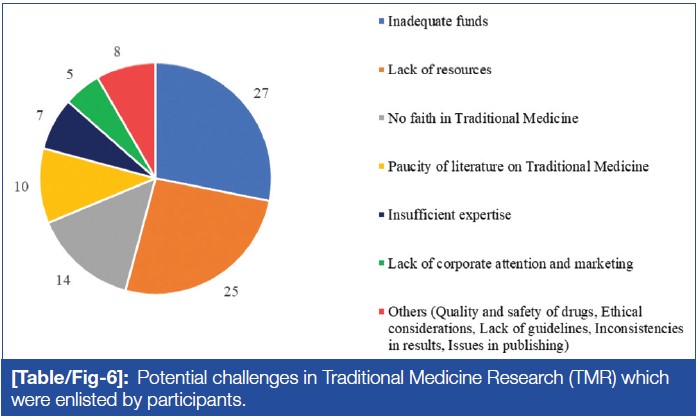 8
5
7
10
14
25
27

Inadequate funds

Lack of resources

No faith in Traditional Medicine

Paucity of literature on Traditional Medicine

Insufficient expertise

Lack of corporate attention and marketing

Others (Quality and safety of drugs, Ethical considerations, Lack of guidelines, Inconsistencies in results, Issues in publishing)

[Table/Fig-6]: Potential challenges in Traditional Medicine Research (TMR) which were enlisted by participants.